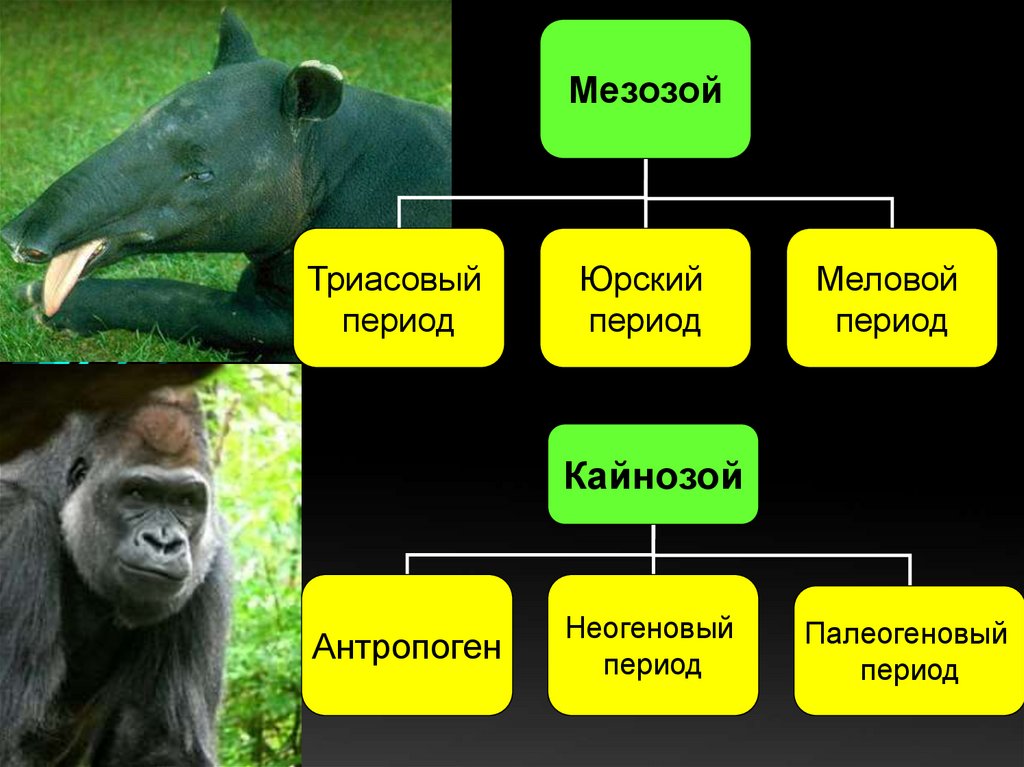 Мезозой

Триасовый период

Юрский период

Меловой период

Кайнозой

Антропоген

Неогеновый период

Палеогеновый период